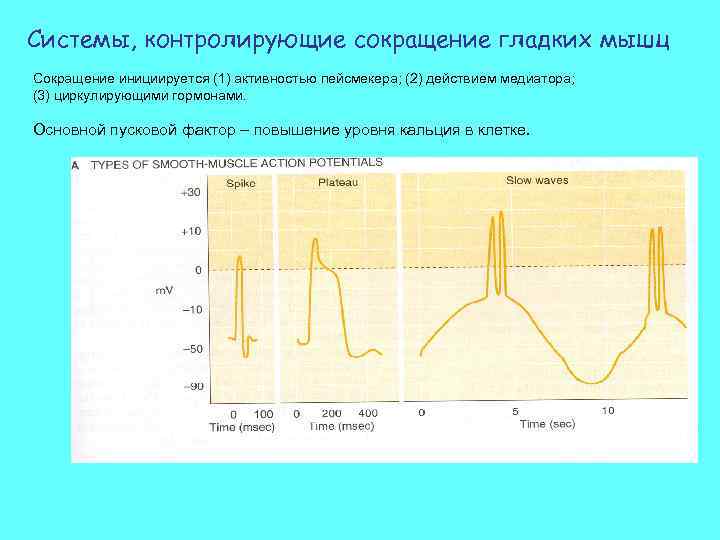 Системы, контролирующие сокращение гладких мышц

Сокращение инициируется (1) активностью пейсмекера; (2) действием медиатора; (3) циркулирующими гормонами.

Основной пусковой фактор – повышение уровня кальция в клетке.

A TYPES OF SMOOTH-MUSCLE ACTION POTENTIALS

Spike

Plateau

Slow waves

+30

+10

0

mV

−10

−50

−90

0 100
Time (msec)

0 200 400
Time (msec)

0 5 10
Time (sec)